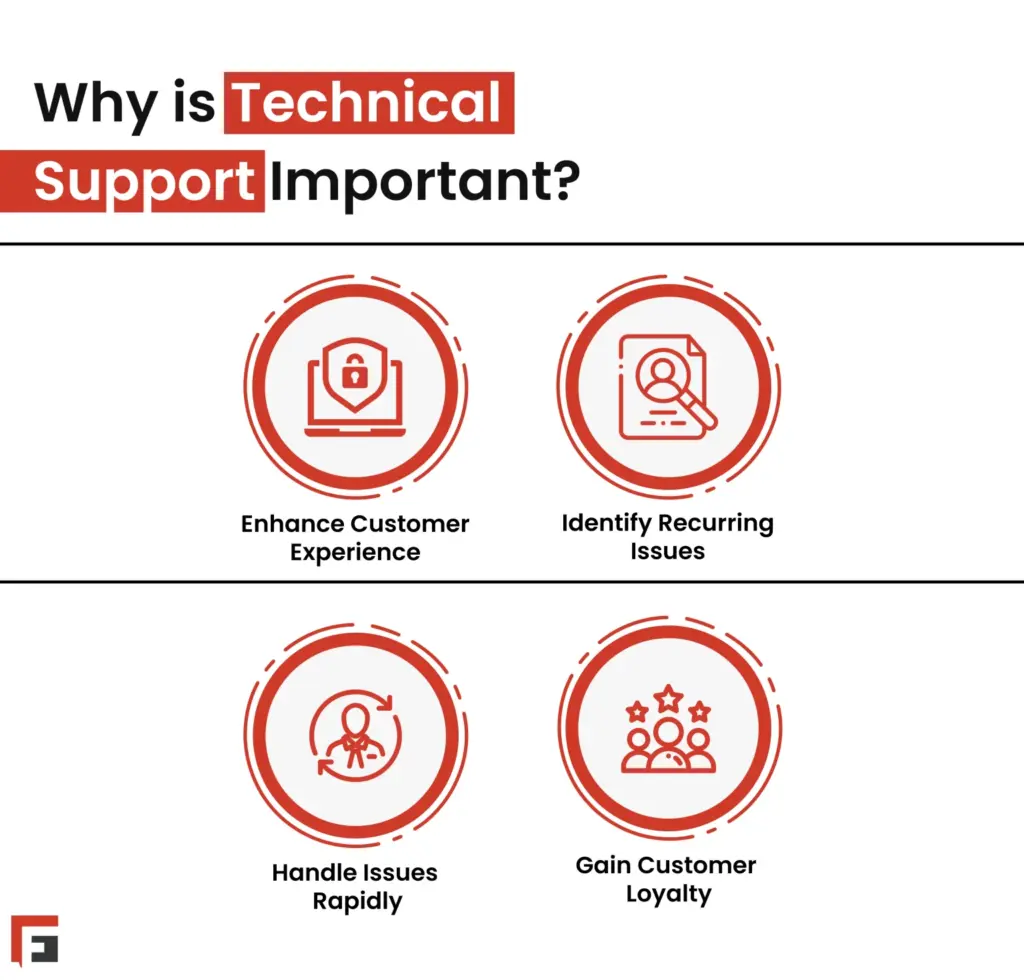 Why is Technical Support Important?

Enhance Customer Experience

Identify Recurring Issues

Handle Issues Rapidly

Gain Customer Loyalty